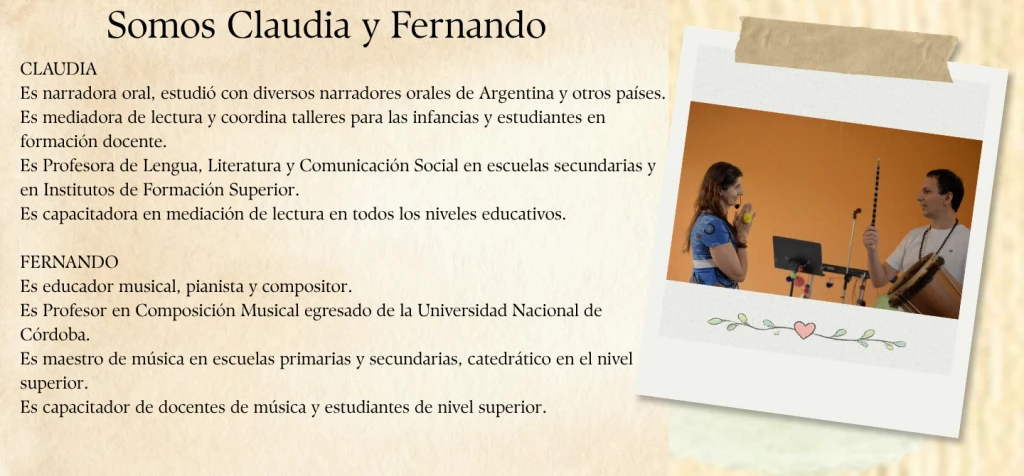 Somos Claudia y Fernando

CLAUDIA
Es narradora oral, estudió con diversos narradores orales de Argentina y otros países.
Es mediadora de lectura y coordina talleres para las infancias y estudiantes en formación docente.
Es Profesora de Lengua, Literatura y Comunicación Social en escuelas secundarias y en Institutos de Formación Superior.
Es capacitadora en mediación de lectura en todos los niveles educativos.

FERNANDO
Es educador musical, pianista y compositor.
Es Profesor en Composición Musical egresado de la Universidad Nacional de Córdoba.
Es maestro de música en escuelas primarias y secundarias, catedrático en el nivel superior.
Es capacitador de docentes de música y estudiantes de nivel superior.